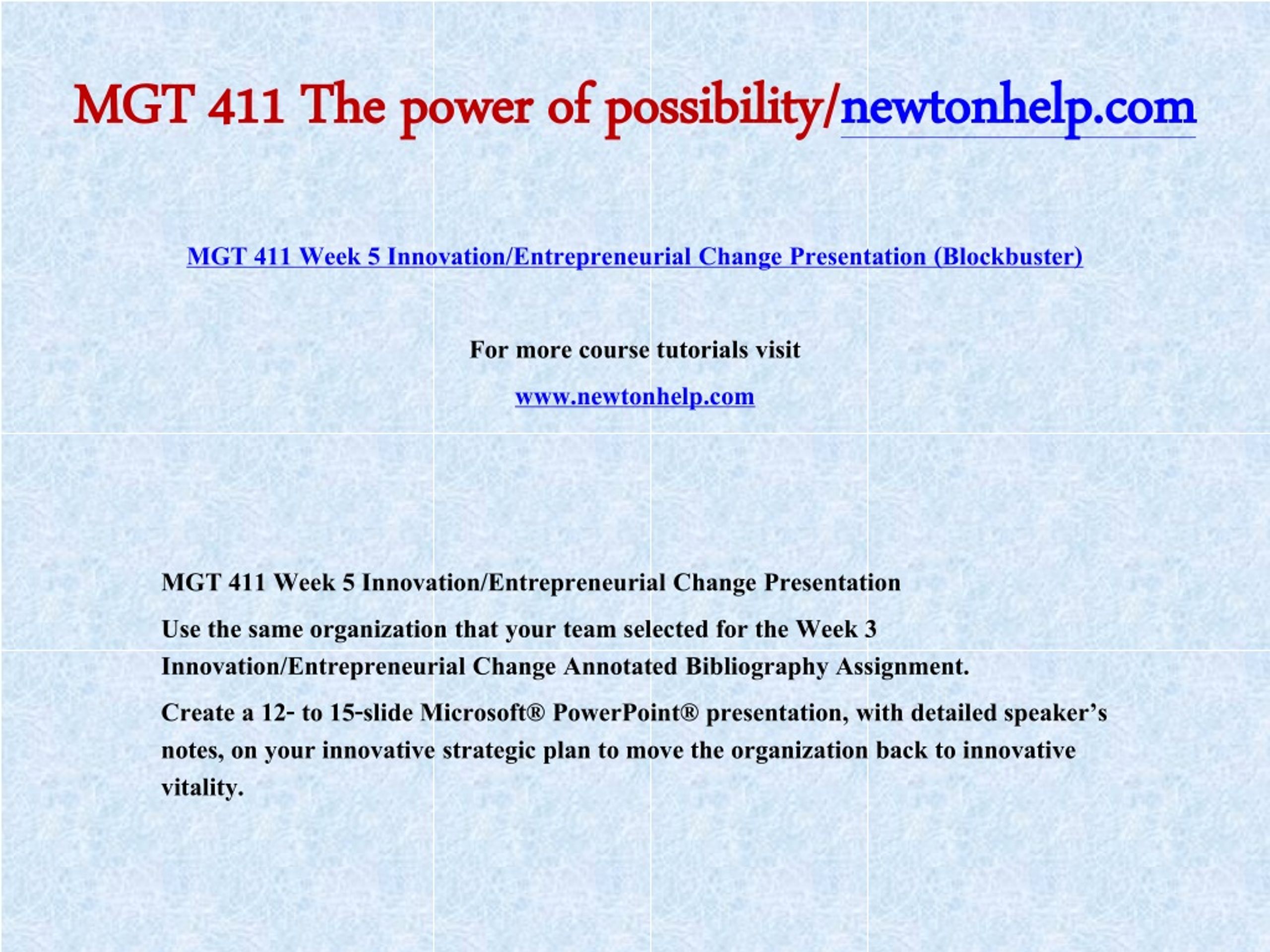 MGT 411 The power of possibility/newtonhelp.com

MGT 411 Week 5 Innovation/Entrepreneurial Change Presentation (Blockbuster)

For more course tutorials visit

www.newtonhelp.com

MGT 411 Week 5 Innovation/Entrepreneurial Change Presentation

Use the same organization that your team selected for the Week 3 Innovation/Entrepreneurial Change Annotated Bibliography Assignment.

Create a 12- to 15-slide Microsoft® PowerPoint® presentation, with detailed speaker's notes, on your innovative strategic plan to move the organization back to innovative vitality.